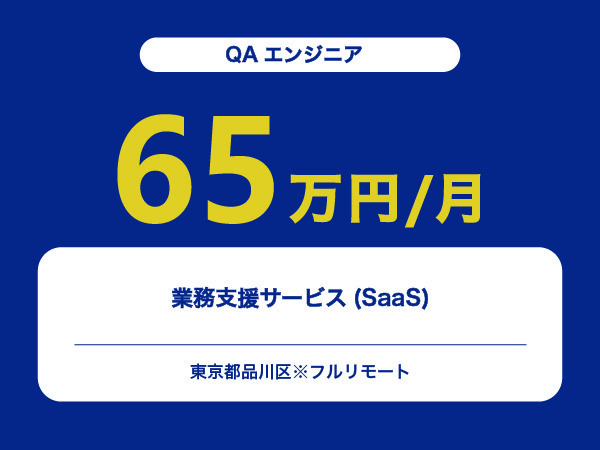 QA エンジニア

65万円/月

業務支援サービス (SaaS)

東京都品川区※フルリモート